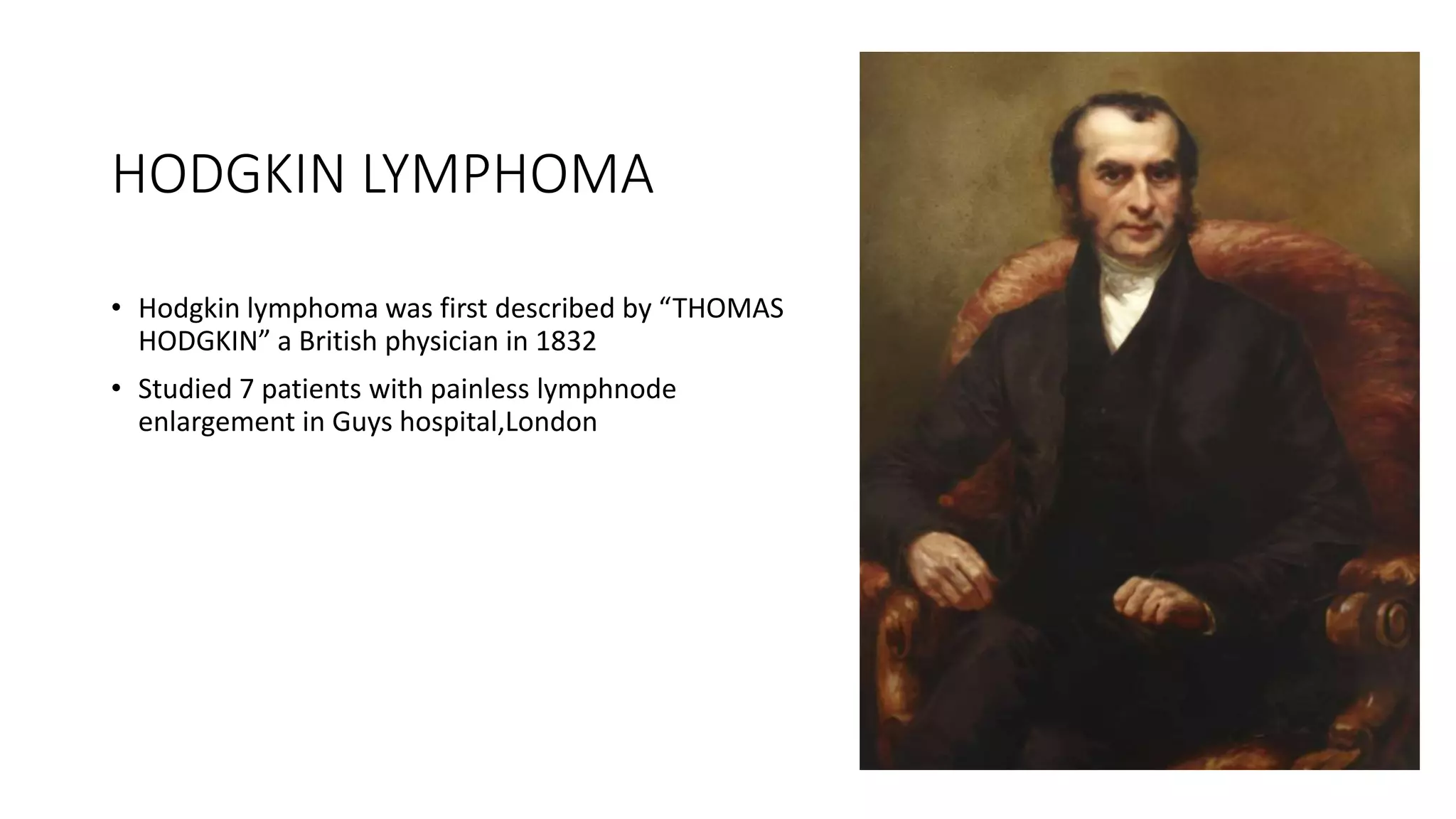 HODGKIN LYMPHOMA

• Hodgkin lymphoma was first described by “THOMAS HODGKIN” a British physician in 1832

• Studied 7 patients with painless lymphnode enlargement in Guys hospital,London